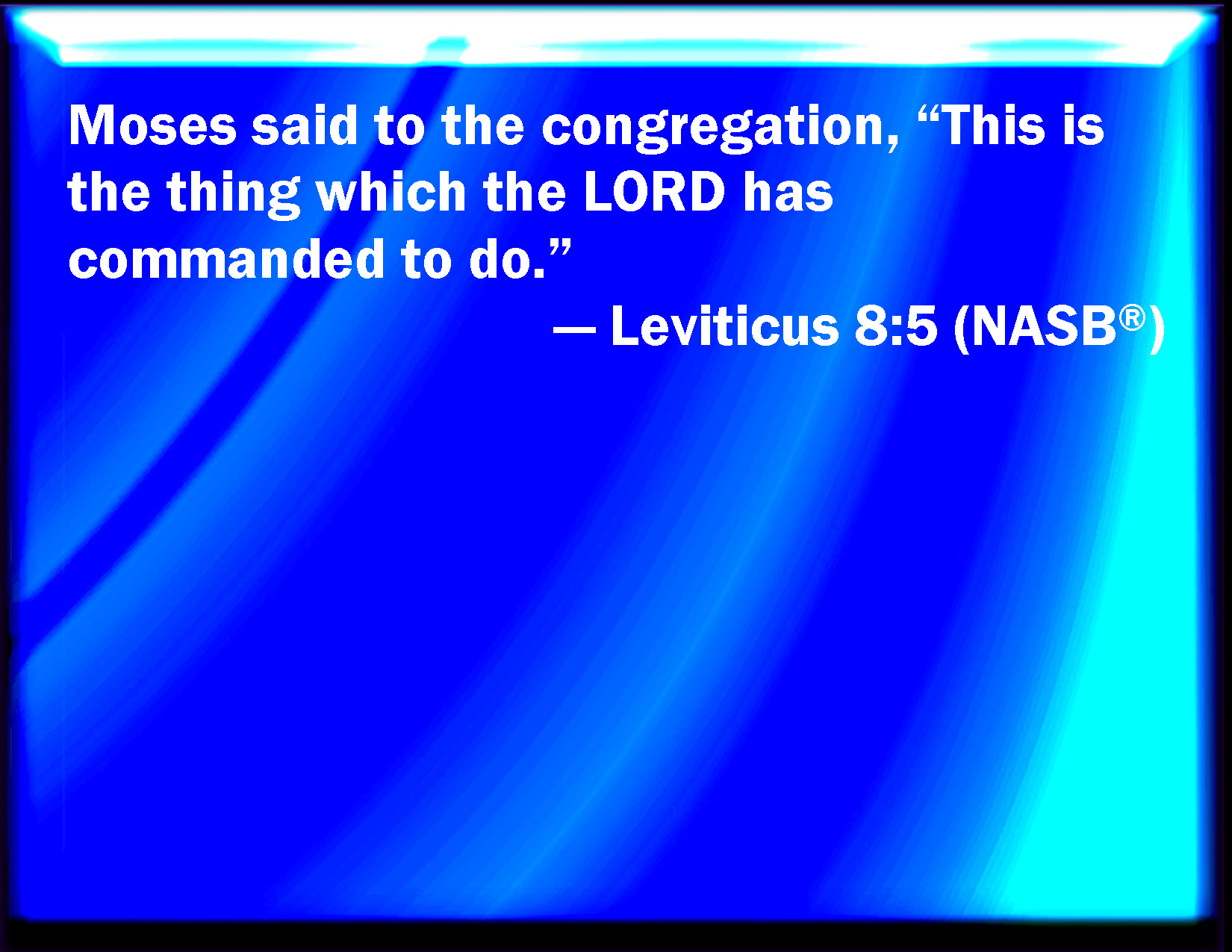 Moses said to the congregation, “This is the thing which the LORD has commanded to do.”

— Leviticus 8:5 (NASB®)